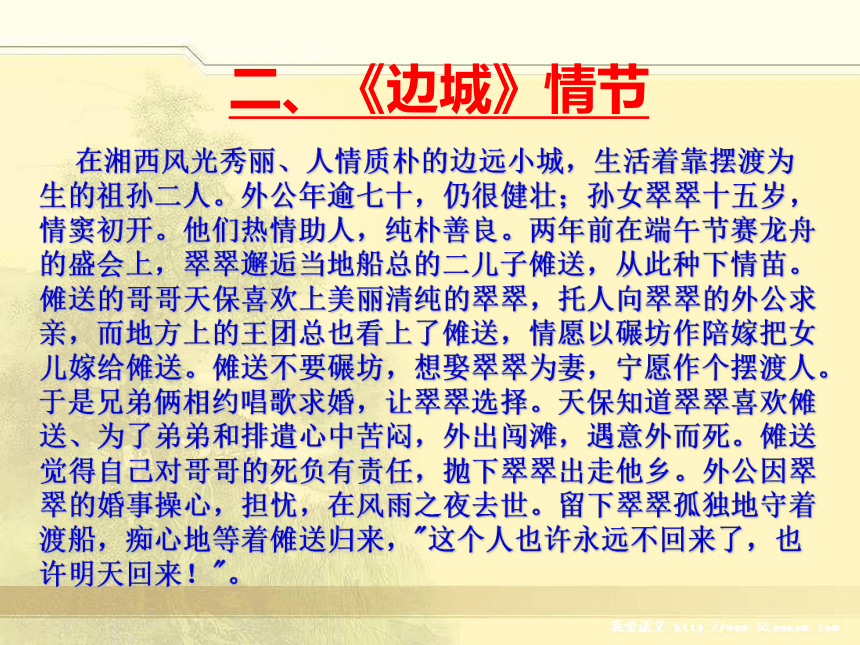 二、《边城》情节

在湘西风光秀丽、人情质朴的边远小城，生活着靠摆渡为生的祖孙二人。外公年逾七十，仍很健壮；孙女翠翠十五岁，情窦初开。他们热情助人，纯朴善良。两年前在端午节赛龙舟的盛会上，翠翠邂逅当地船总的二儿子傩送，从此种下情苗。傩送的哥哥天保喜欢上美丽清纯的翠翠，托人向翠翠的外公求亲，而地方上的王团总也看上了傩送，情愿以碾坊作陪嫁把女儿嫁给傩送。傩送不要碾坊，想娶翠翠为妻，宁愿作个摆渡人。于是兄弟俩相约唱歌求婚，让翠翠选择。天保知道翠翠喜欢傩送、为了弟弟和排遣心中苦闷，外出闯滩，遇意外而死。傩送觉得自己对哥哥的死负有责任，抛下翠翠出走他乡。外公因翠翠的婚事操心，担忧，在风雨之夜去世。留下翠翠孤独地守着渡船，痴心地等着傩送归来，"这个人也许永远不回来了，也许明天回来！"。

我爱语文 http://www.52yuwen.com